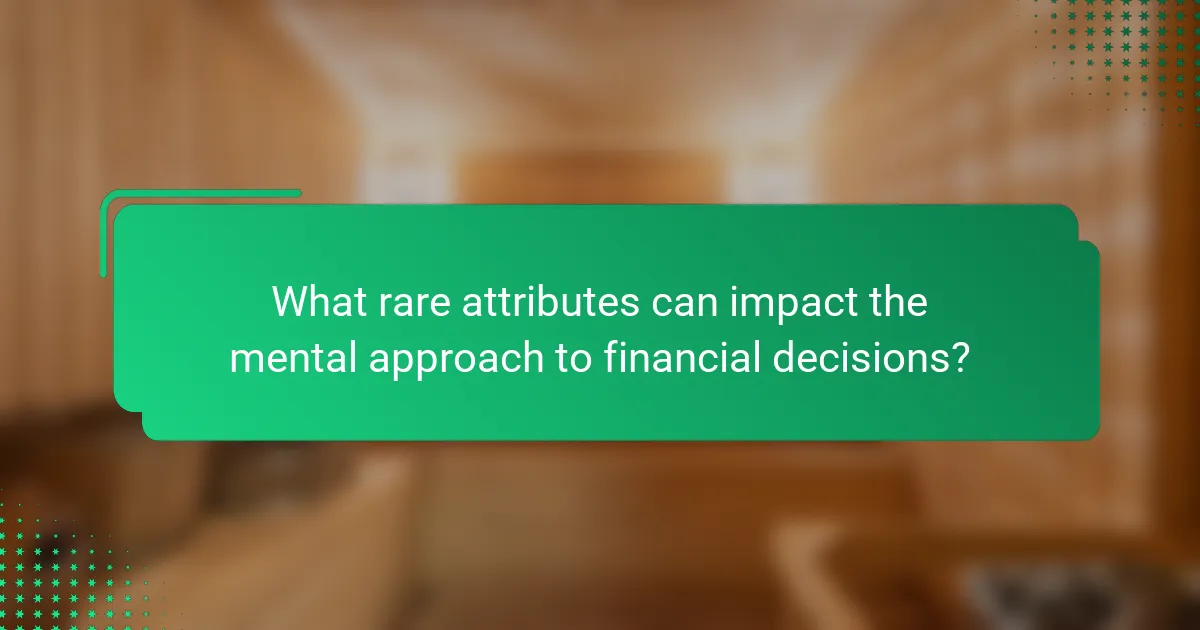 What rare attributes can impact the mental approach to financial decisions?